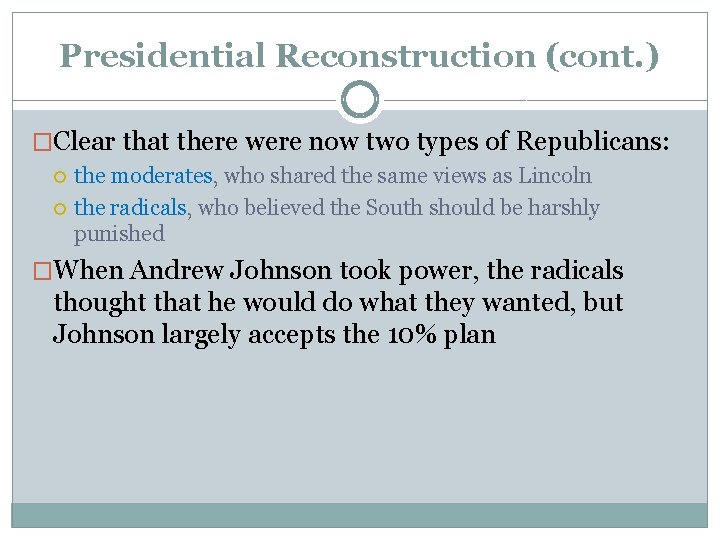 Presidential Reconstruction (cont.)

Clear that there were now two types of Republicans:

the moderates, who shared the same views as Lincoln

the radicals, who believed the South should be harshly punished

When Andrew Johnson took power, the radicals thought that he would do what they wanted, but Johnson largely accepts the 10% plan